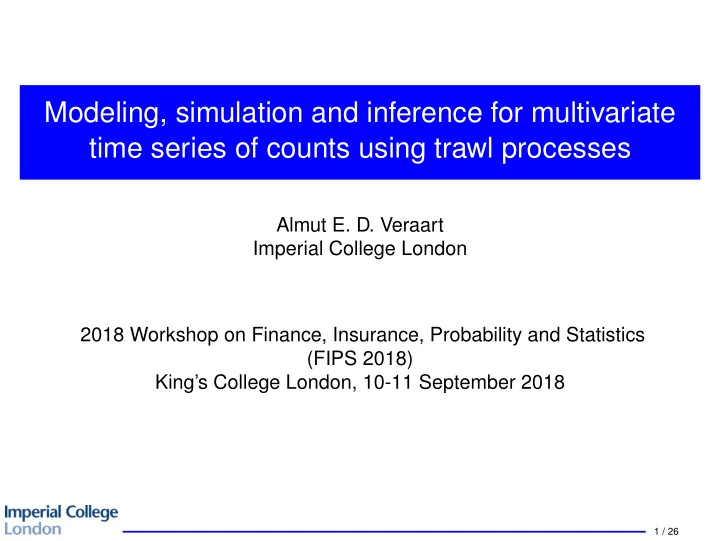 Modeling, simulation and inference for multivariate time series of counts using trawl processes

Almut E. D. Veraart
Imperial College London

2018 Workshop on Finance, Insurance, Probability and Statistics
(FIPS 2018)
King's College London, 10-11 September 2018

Imperial College
London

1 / 26